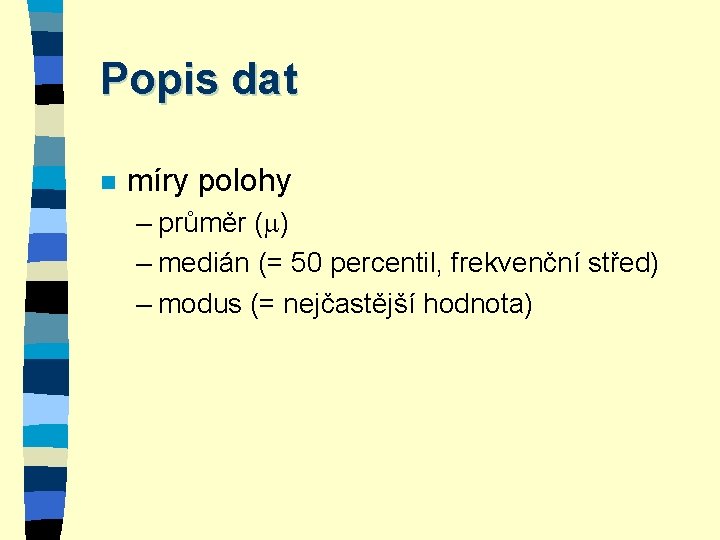 Popis dat

míry polohy
– průměr ($\mu$)
– medián (= 50 percentil, frekvenční střed)
– modus (= nejčastější hodnota)